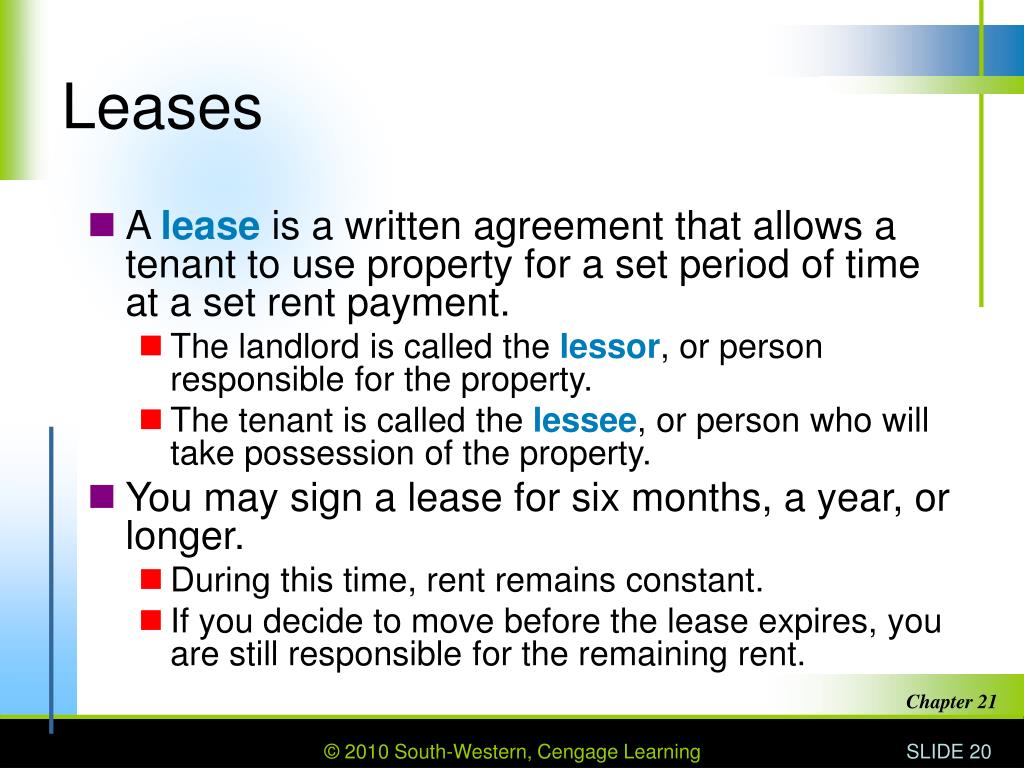 Leases

A lease is a written agreement that allows a tenant to use property for a set period of time at a set rent payment.

The landlord is called the lessor, or person responsible for the property.

The tenant is called the lessee, or person who will take possession of the property.

You may sign a lease for six months, a year, or longer.

During this time, rent remains constant.

If you decide to move before the lease expires, you are still responsible for the remaining rent.

Chapter 21

© 2010 South-Western, Cengage Learning

SLIDE 20